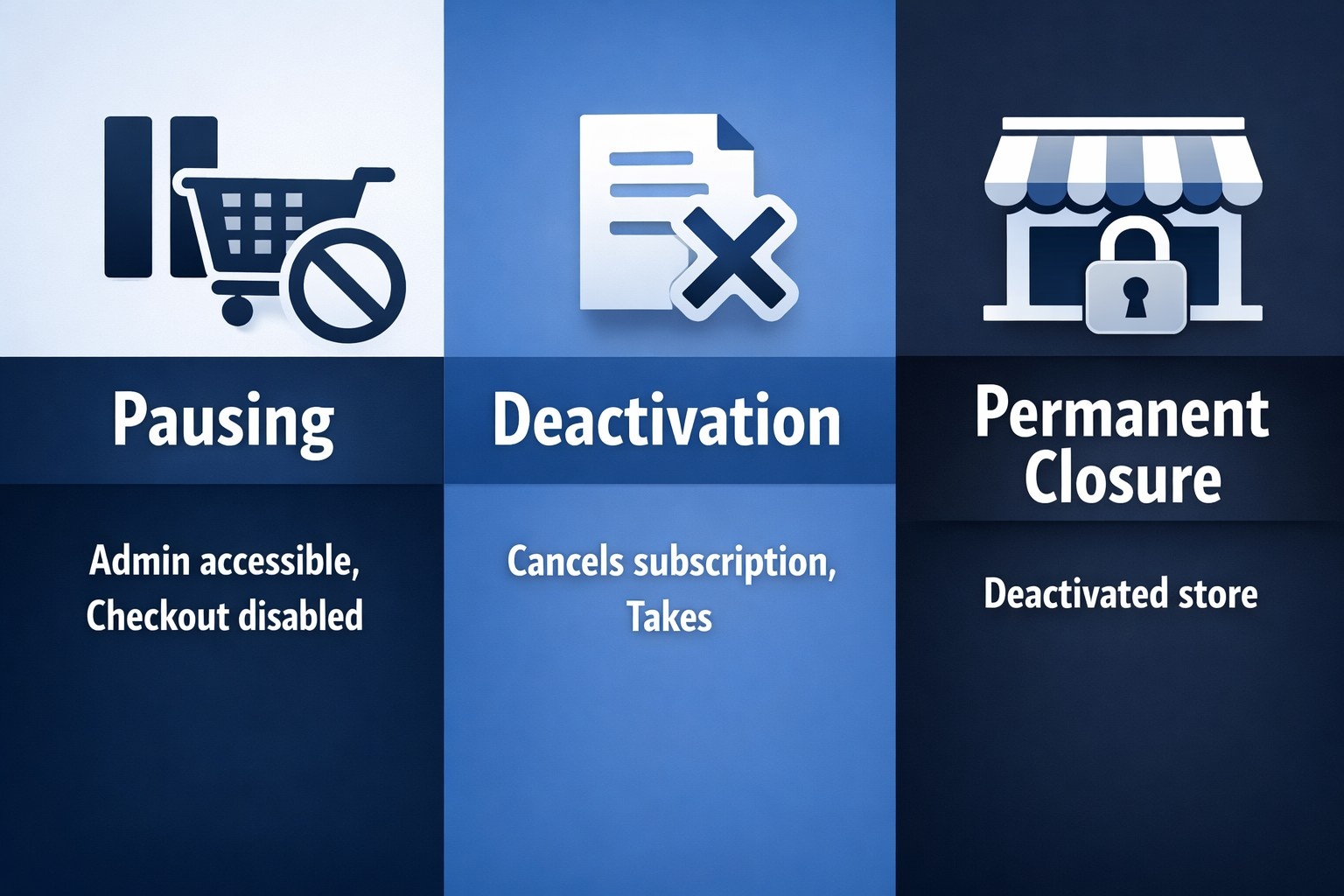 Pausing

Admin accessible, Checkout disabled

Deactivation

Cancels subscription, Takes

Permanent Closure

Deactivated store